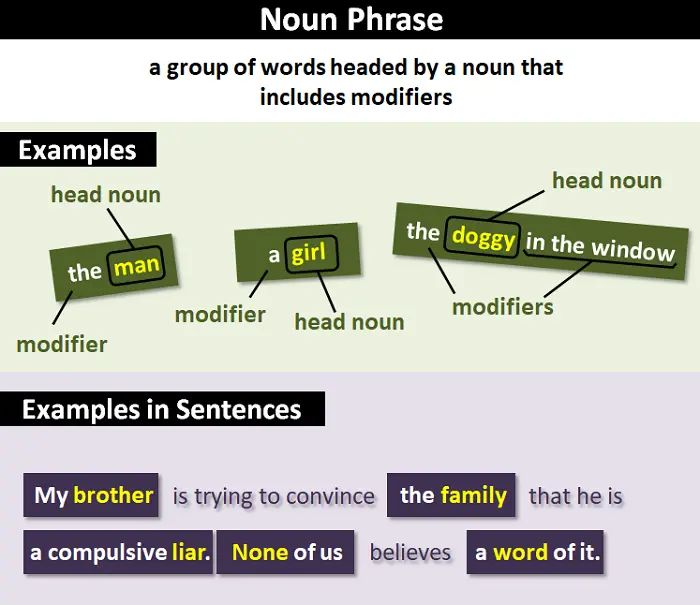 Noun Phrase

a group of words headed by a noun that includes modifiers

Examples

head noun
the man
modifier

a girl
modifier
head noun

head noun
the doggy in the window
modifiers

Examples in Sentences

My brother is trying to convince the family that he is a compulsive liar. None of us believes a word of it.